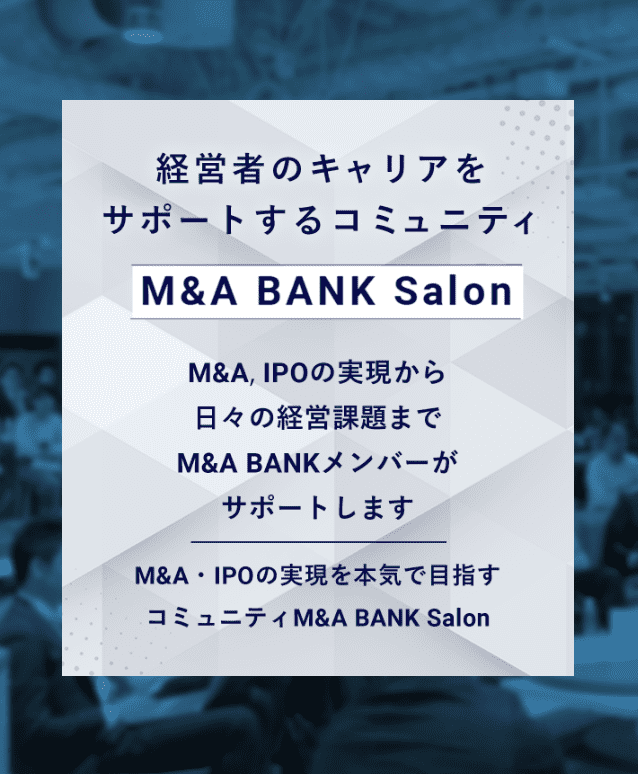 経営者のキャリアを
サポートするコミュニティ

M&A BANK Salon

M&A, IPOの実現から
日々の経営課題まで
M&A BANKメンバーが
サポートします

M&A・IPOの実現を本気で目指す
コミュニティM&A BANK Salon